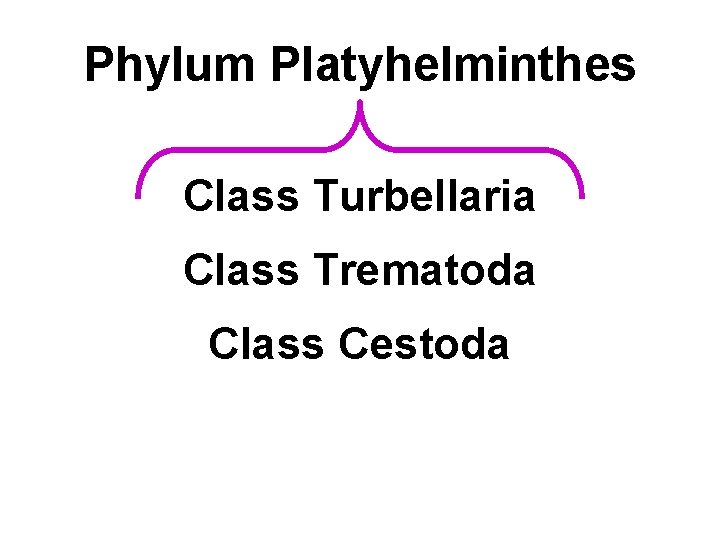 Phylum Platyhelminthes

Class Turbellaria

Class Trematoda

Class Cestoda